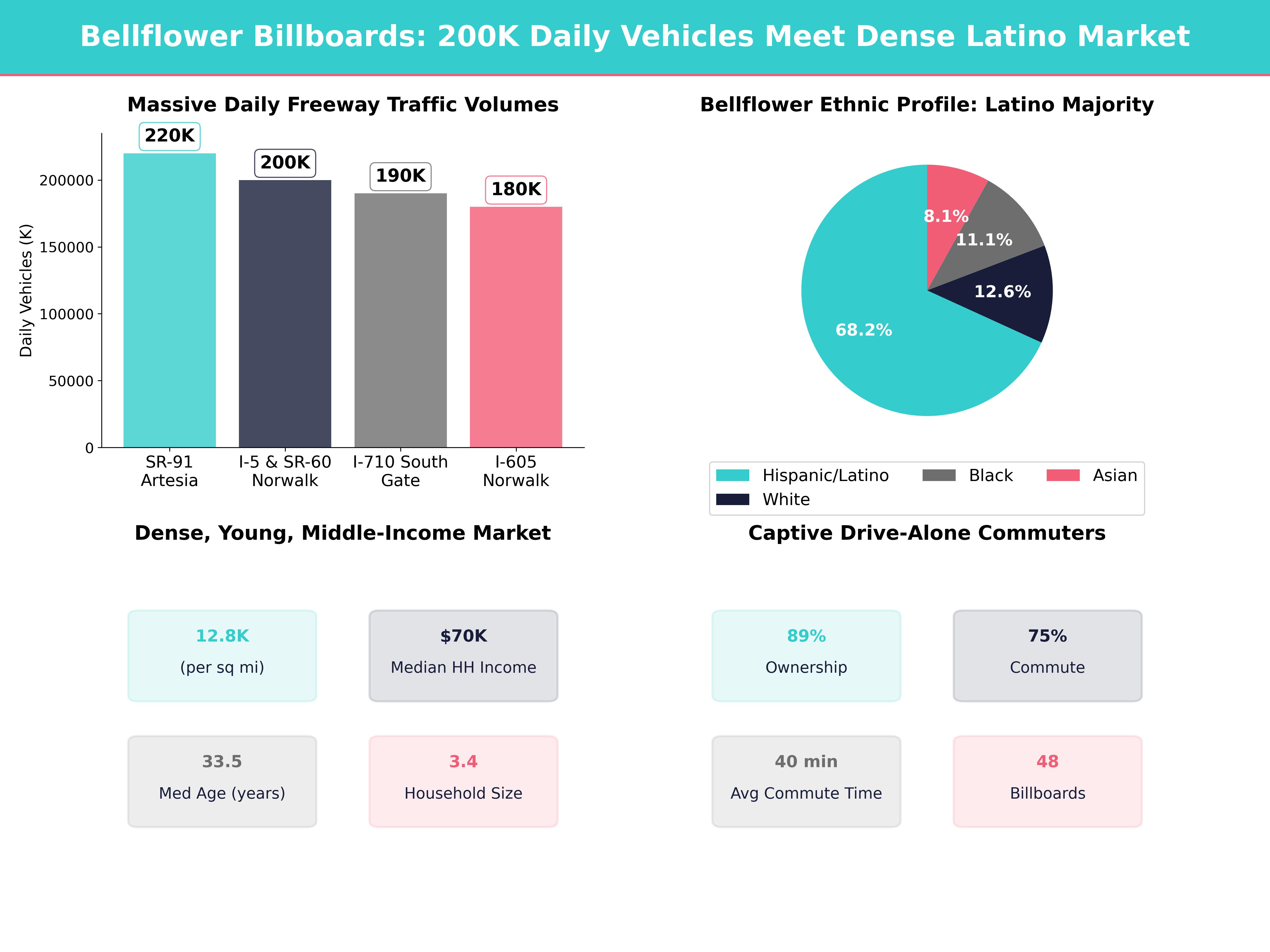 Bellflower Billboards: 200K Daily Vehicles Meet Dense Latino Market

Massive Daily Freeway Traffic Volumes

Daily Vehicles (K)

200000
150000
100000
50000
0

220K
200K
190K
180K

SR-91 Artesia
I-5 & SR-60 Norwalk
I-710 South Gate
I-605 Norwalk

Bellflower Ethnic Profile: Latino Majority

8.1%
11.1%
12.6%
68.2%

Hispanic/Latino
Black
Asian
White

Dense, Young, Middle-Income Market

12.8K
(per sq mi)

$70K
Median HH Income

33.5
Med Age (years)

3.4
Household Size

Captive Drive-Alone Commuters

89%
Ownership

75%
Commute

40 min
Avg Commute Time

48
Billboards